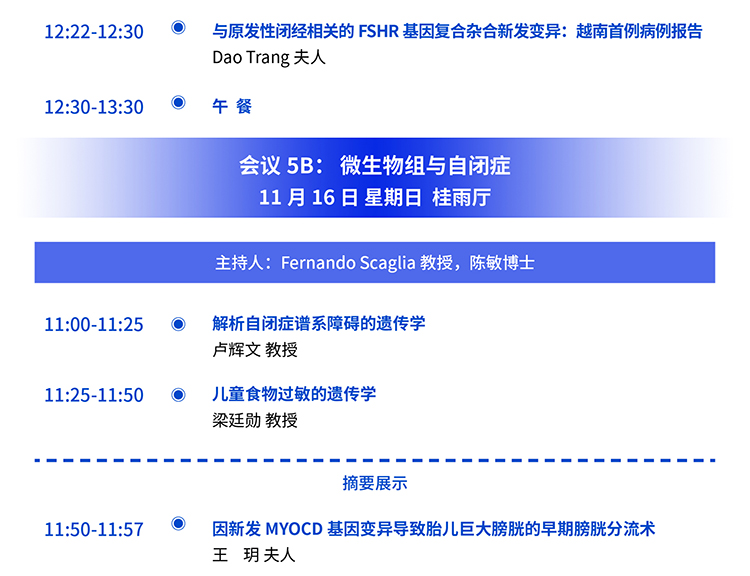 12:22-12:30 与原发性闭经相关的 FSHR 基因复合杂合新发变异：越南首例病例报告
Dao Trang 夫人

12:30-13:30 午 餐

会议 5B： 微生物组与自闭症
11 月 16 日 星期日 桂雨厅

主持人：Fernando Scaglia 教授，陈敏博士

11:00-11:25 解析自闭症谱系障碍的遗传学
卢辉文 教授

11:25-11:50 儿童食物过敏的遗传学
梁廷勋 教授

摘要展示

11:50-11:57 因新发 MYOCD 基因变异导致胎儿巨大膀胱的早期膀胱分流术
王 玥 夫人